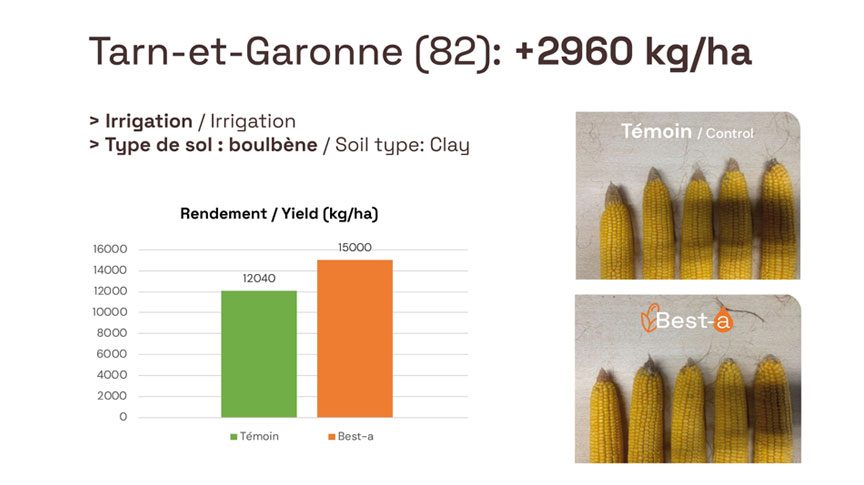 Tarn-et-Garonne (82): +2960 kg/ha

> Irrigation / Irrigation
> Type de sol : boulbène / Soil type: Clay

Rendement / Yield (kg/ha)

16000
14000
12000
10000
8000
6000
4000
2000
0

12040
15000

Témoin
Best-a

Témoin / Control

Best-a